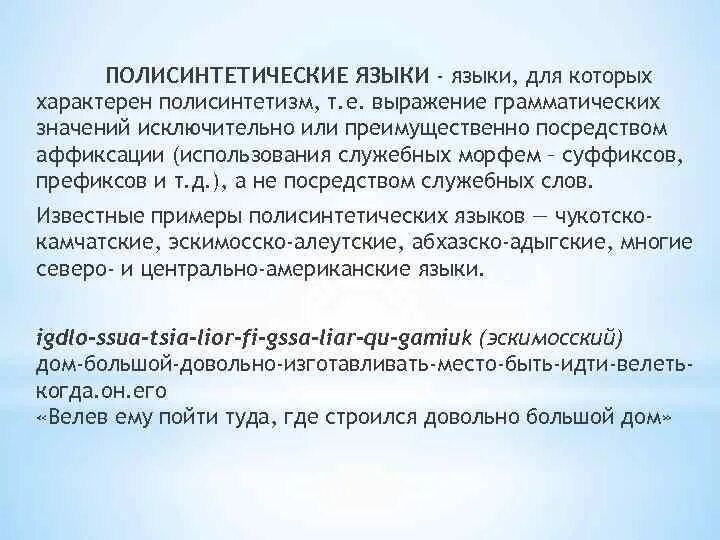 ПОЛИСИНТЕТИЧЕСКИЕ ЯЗЫКИ - языки, для которых характерен полисинтетизм, т.е. выражение грамматических значений исключительно или преимущественно посредством аффиксации (использования служебных морфем – суффиксов, префиксов и т.д.), а не посредством служебных слов.

Известные примеры полисинтетических языков — чукотско-камчатские, эскимосско-алеутские, абхазско-адыгские, многие северо- и центрально-американские языки.

igdlo-ssua-tsia-lior-fi-gssa-liar-qu-gamiuk (эскимосский)
дом-большой-довольно-изготавливать-место-быть-идти-велеть-когда.он.его
«Велев ему пойти туда, где строился довольно большой дом»